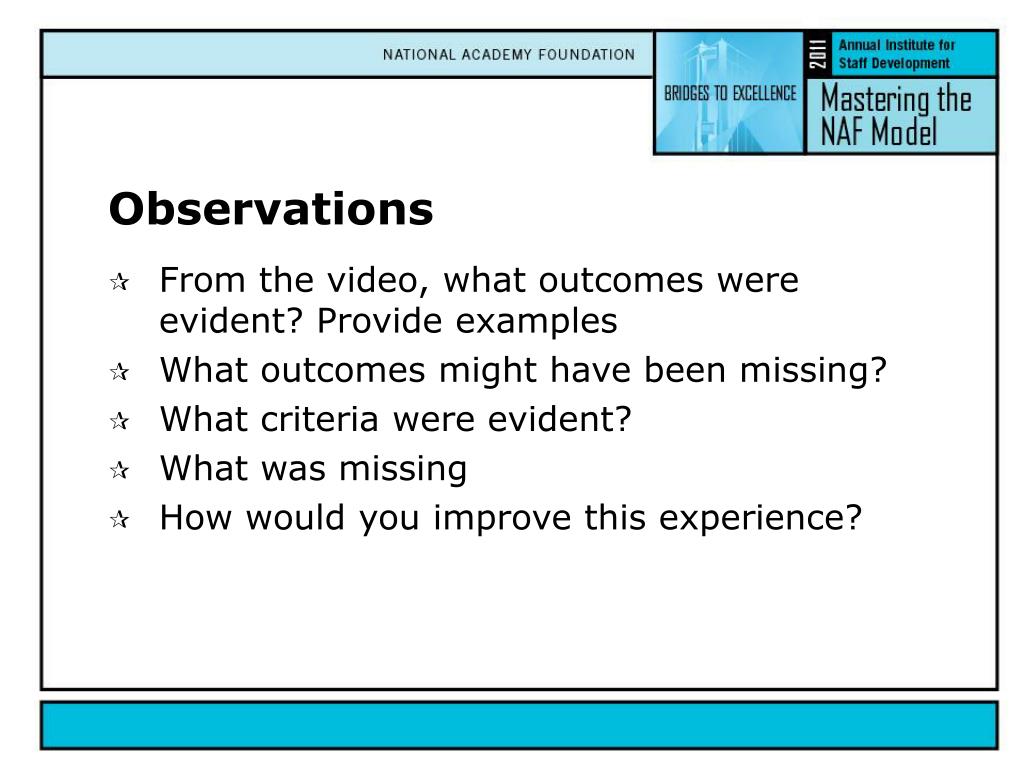 NATIONAL ACADEMY FOUNDATION

BRIDGES TO EXCELLENCE

2011 Annual Institute for Staff Development

Mastering the NAF Model

Observations

☆ From the video, what outcomes were evident? Provide examples
☆ What outcomes might have been missing?
☆ What criteria were evident?
☆ What was missing
☆ How would you improve this experience?